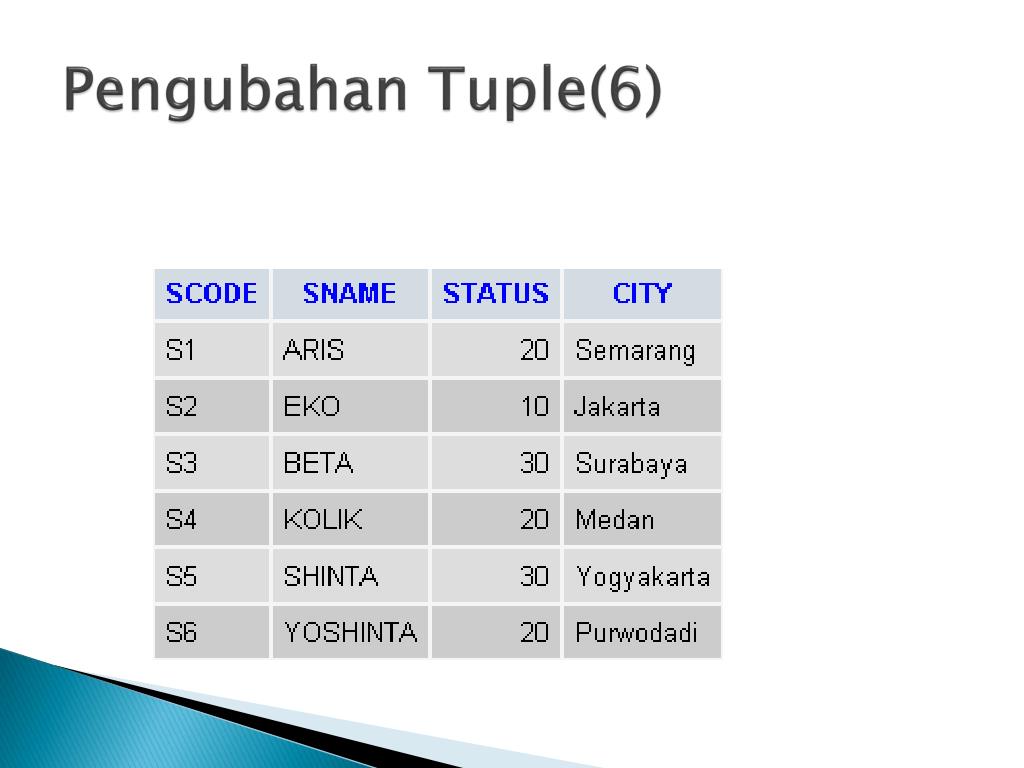 Pengubahan Tuple(6)

| SCODE | SNAME | STATUS | CITY |
|---|---|---|---|
| S1 | ARIS | 20 | Semarang |
| S2 | EKO | 10 | Jakarta |
| S3 | BETA | 30 | Surabaya |
| S4 | KOLIK | 20 | Medan |
| S5 | SHINTA | 30 | Yogyakarta |
| S6 | YOSHINTA | 20 | Purwodadi |